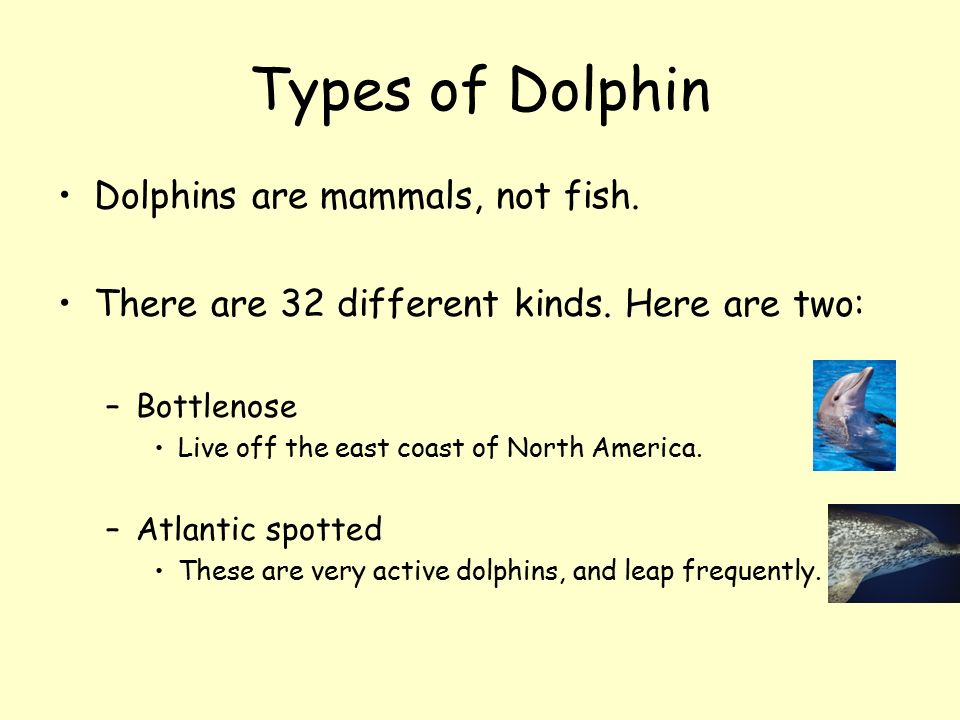 Types of Dolphin

• Dolphins are mammals, not fish.

• There are 32 different kinds. Here are two:

– Bottlenose
• Live off the east coast of North America.

– Atlantic spotted
• These are very active dolphins, and leap frequently.